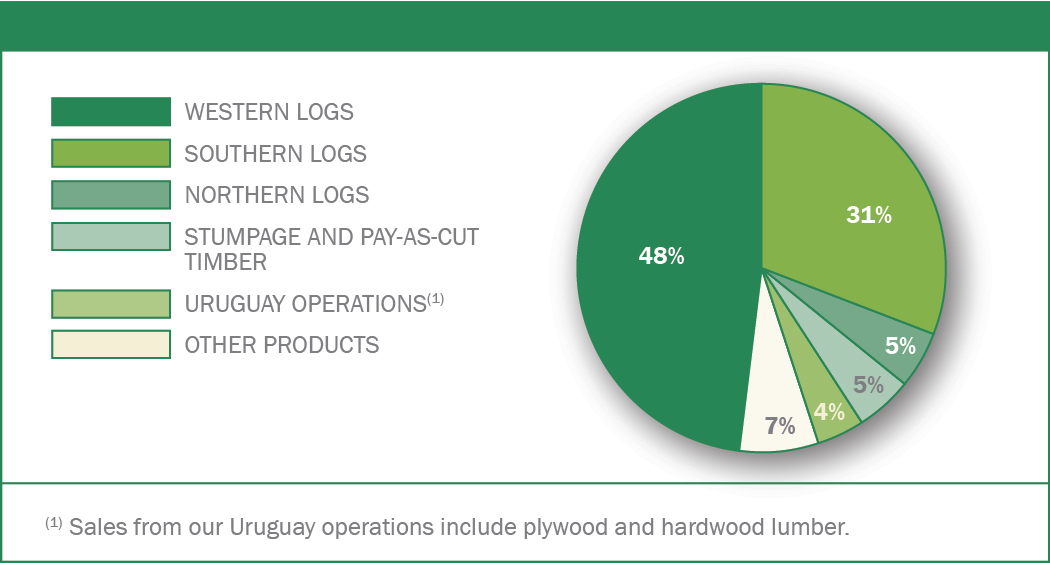 WESTERN LOGS
SOUTHERN LOGS
NORTHERN LOGS
STUMPAGE AND PAY-AS-CUT TIMBER
URUGUAY OPERATIONS$^{(1)}$
OTHER PRODUCTS

48%
31%
5%
5%
4%
7%

$^{(1)}$ Sales from our Uruguay operations include plywood and hardwood lumber.